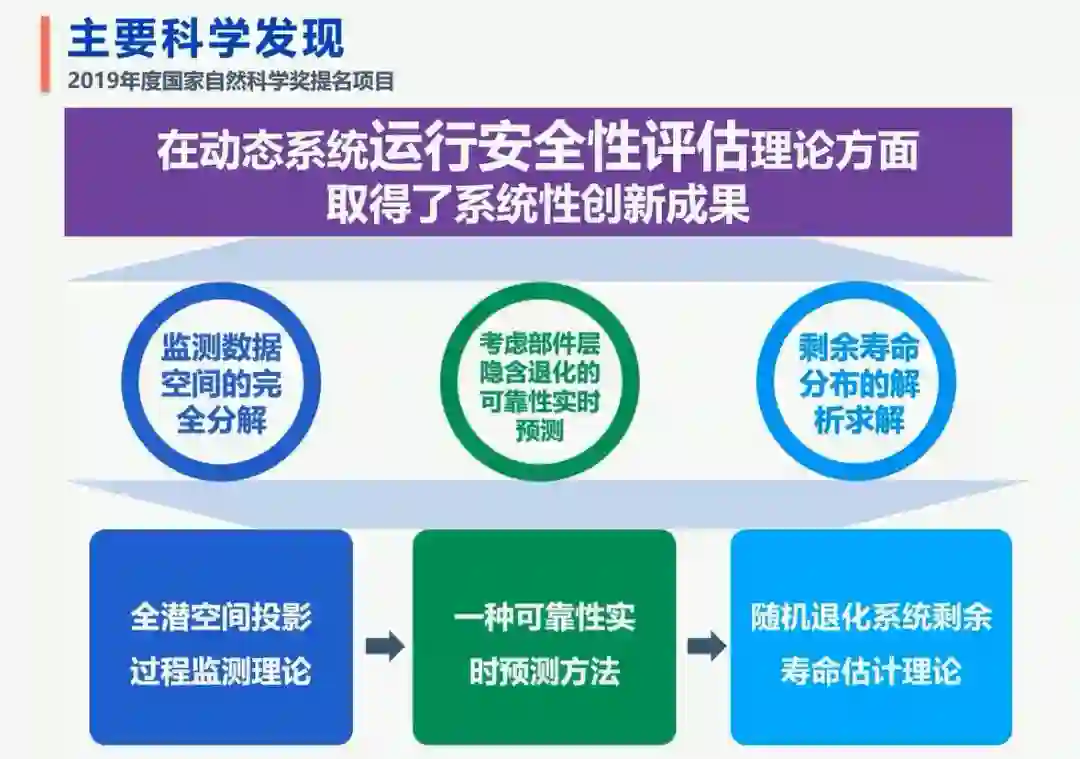 主要科学发现
2019年度国家自然科学奖提名项目

在动态系统运行安全性评估理论方面取得了系统性创新成果

监测数据空间的完全分解

考虑部件层隐含退化的可靠性实时预测

剩余寿命分布的解析求解

全潜空间投影过程监测理论

一种可靠性实时预测方法

随机退化系统剩余寿命估计理论